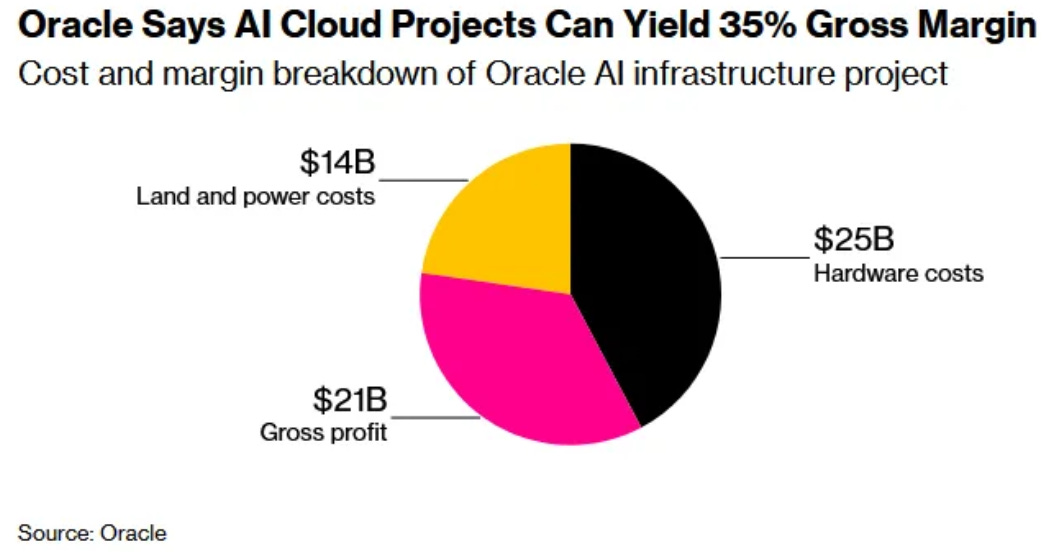 Oracle Says AI Cloud Projects Can Yield 35% Gross Margin
Cost and margin breakdown of Oracle AI infrastructure project

\$14B
Land and power costs

\$25B
Hardware costs

\$21B
Gross profit

Source: Oracle